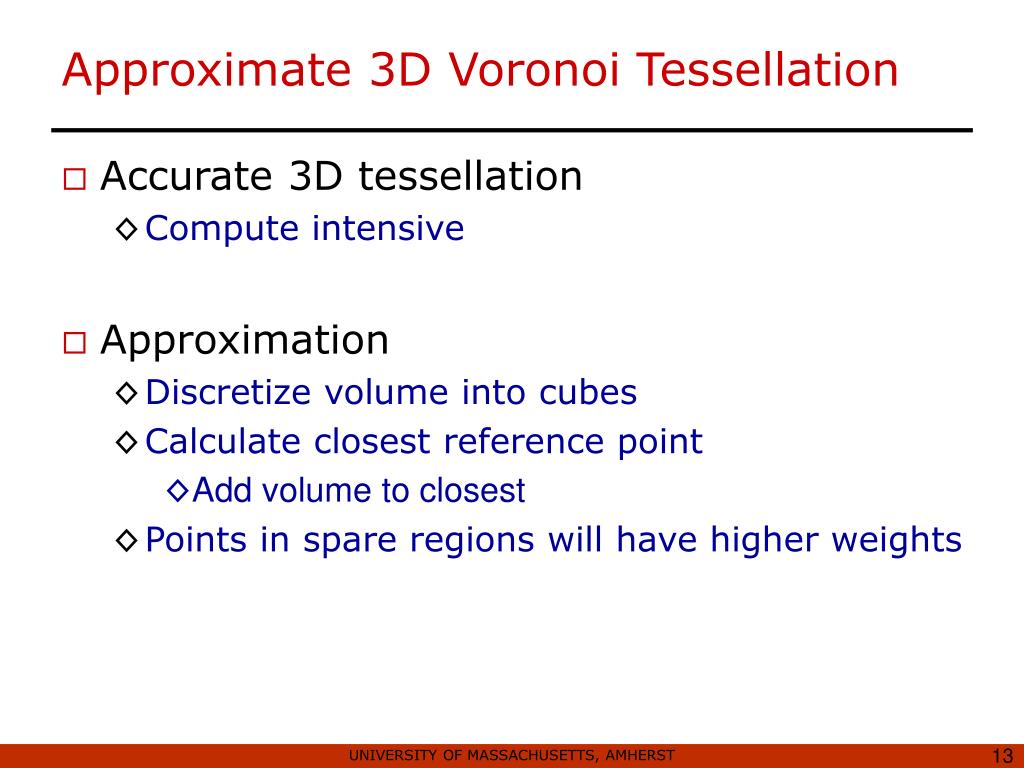 Approximate 3D Voronoi Tessellation

□ Accurate 3D tessellation
◇ Compute intensive

□ Approximation
◇ Discretize volume into cubes
◇ Calculate closest reference point
◇ Add volume to closest
◇ Points in spare regions will have higher weights

UNIVERSITY OF MASSACHUSETTS, AMHERST

13